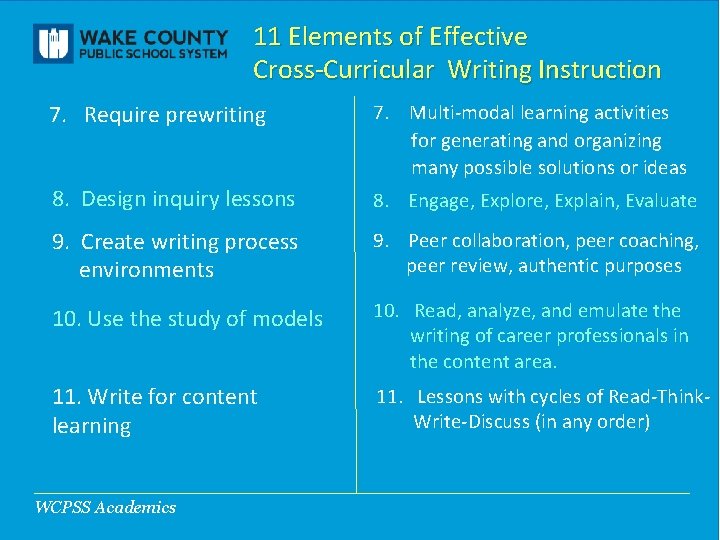 WAKE COUNTY
PUBLIC SCHOOL SYSTEM

11 Elements of Effective
Cross-Curricular Writing Instruction

7. Require prewriting

8. Design inquiry lessons

9. Create writing process environments

10. Use the study of models

11. Write for content learning

7. Multi-modal learning activities for generating and organizing many possible solutions or ideas

8. Engage, Explore, Explain, Evaluate

9. Peer collaboration, peer coaching, peer review, authentic purposes

10. Read, analyze, and emulate the writing of career professionals in the content area.

11. Lessons with cycles of Read-Think-Write-Discuss (in any order)

WCPSS Academics